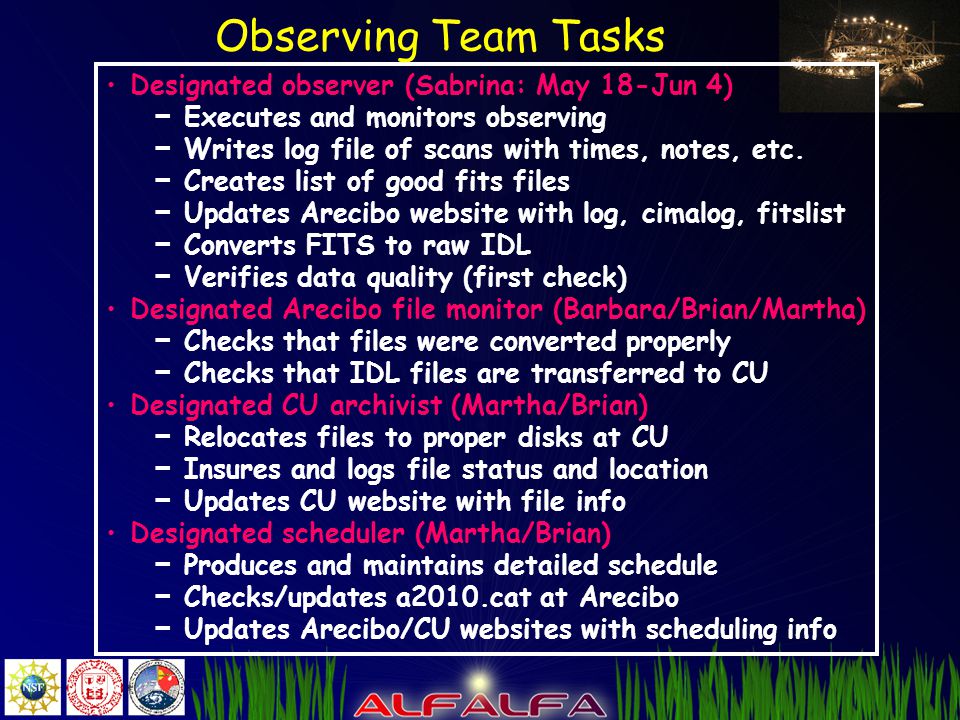 Observing Team Tasks

• Designated observer (Sabrina: May 18-Jun 4)
  – Executes and monitors observing
  – Writes log file of scans with times, notes, etc.
  – Creates list of good fits files
  – Updates Arecibo website with log, cimalog, fitslist
  – Converts FITS to raw IDL
  – Verifies data quality (first check)
• Designated Arecibo file monitor (Barbara/Brian/Martha)
  – Checks that files were converted properly
  – Checks that IDL files are transferred to CU
• Designated CU archivist (Martha/Brian)
  – Relocates files to proper disks at CU
  – Insures and logs file status and location
  – Updates CU website with file info
• Designated scheduler (Martha/Brian)
  – Produces and maintains detailed schedule
  – Checks/updates a2010.cat at Arecibo
  – Updates Arecibo/CU websites with scheduling info

NSF

ALFALFA